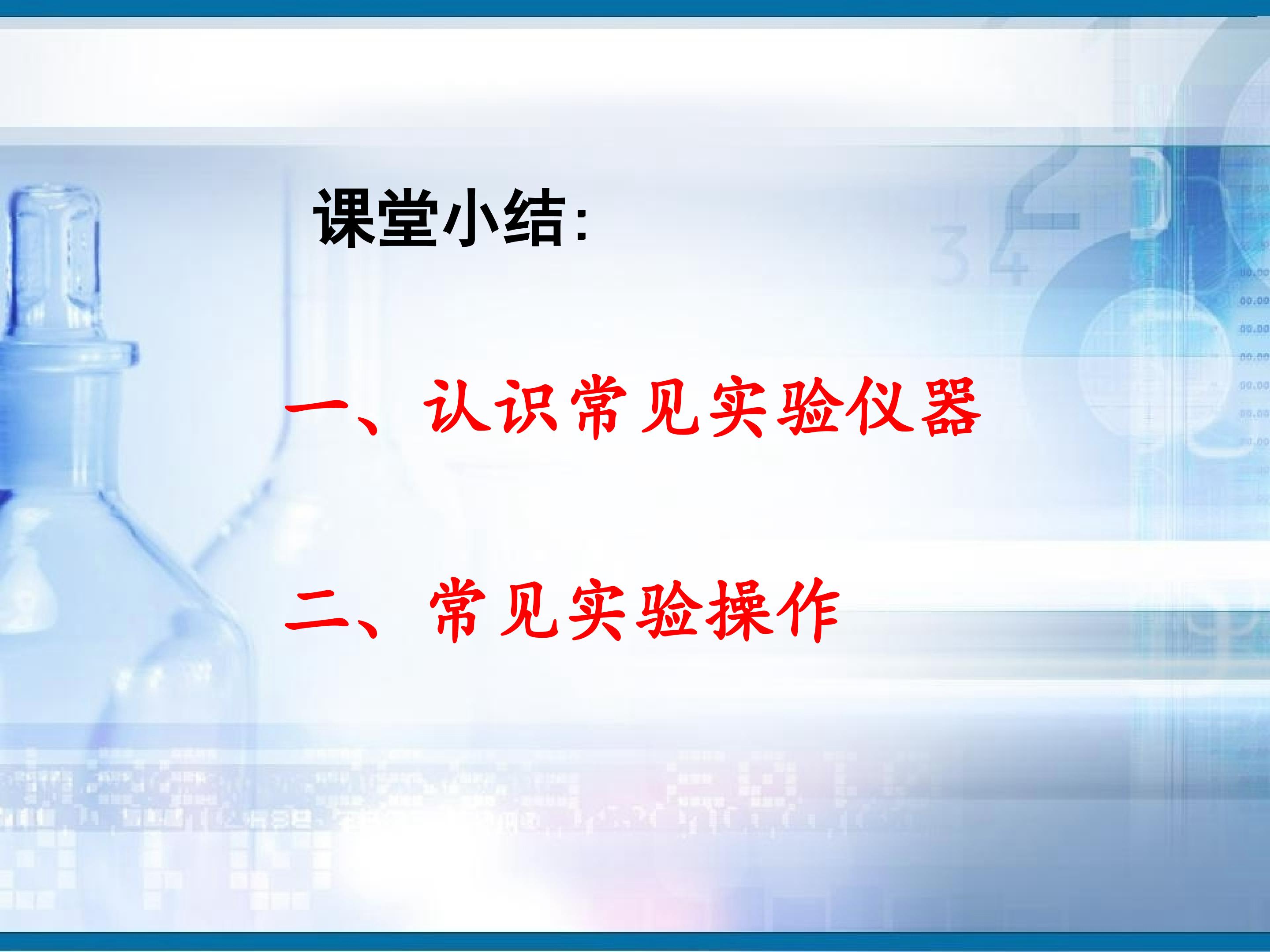 课堂小结:

一、认识常见实验仪器

二、常见实验操作